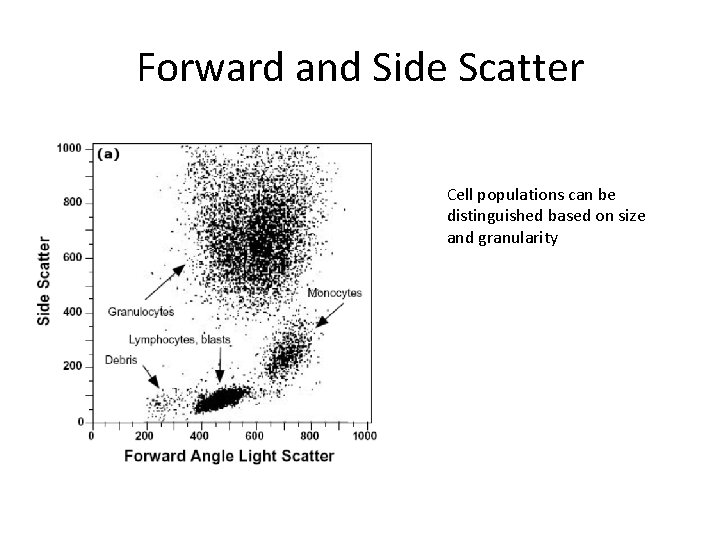 Forward and Side Scatter

(a)

1000
800
600
400
200
0

Side Scatter

Granulocytes

Monocytes

Lymphocytes, blasts

Debris

0 200 400 600 800 1000

Forward Angle Light Scatter

Cell populations can be distinguished based on size and granularity